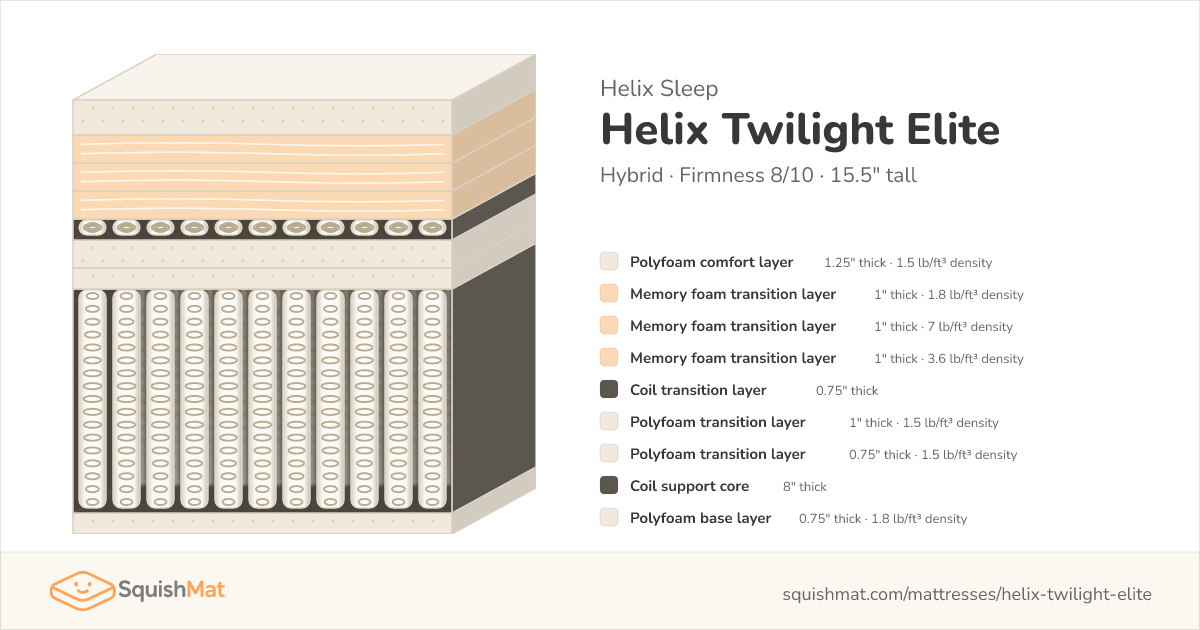 Helix Sleep

Helix Twilight Elite

Hybrid · Firmness 8/10 · 15.5" tall

Polyfoam comfort layer 1.25" thick · 1.5 lb/ft³ density

Memory foam transition layer 1" thick · 1.8 lb/ft³ density

Memory foam transition layer 1" thick · 7 lb/ft³ density

Memory foam transition layer 1" thick · 3.6 lb/ft³ density

Coil transition layer 0.75" thick

Polyfoam transition layer 1" thick · 1.5 lb/ft³ density

Polyfoam transition layer 0.75" thick · 1.5 lb/ft³ density

Coil support core 8" thick

Polyfoam base layer 0.75" thick · 1.8 lb/ft³ density

SquishMat

squishmat.com/mattresses/helix-twilight-elite